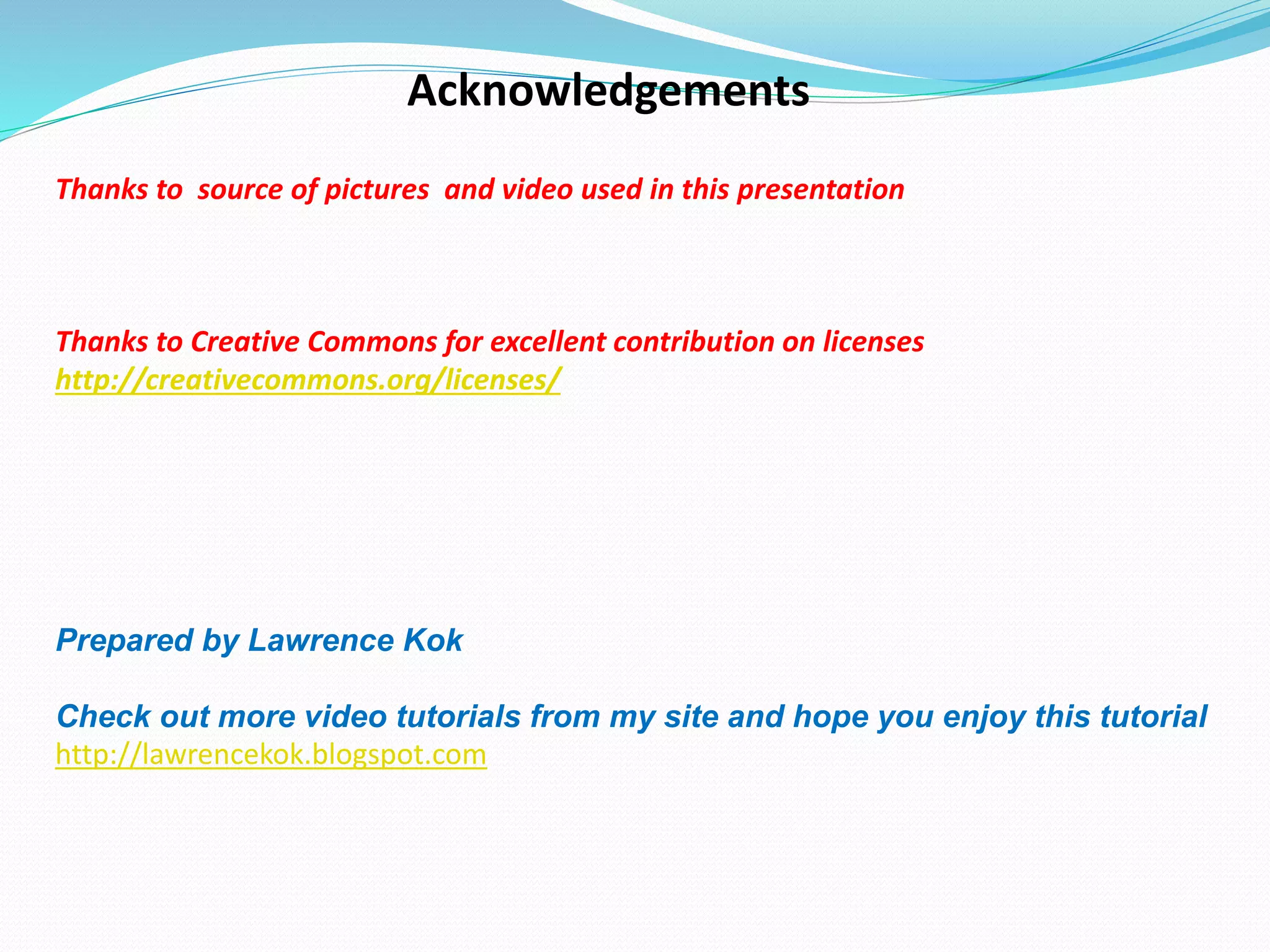 Acknowledgements

Thanks to source of pictures and video used in this presentation

Thanks to Creative Commons for excellent contribution on licenses
http://creativecommons.org/licenses/

Prepared by Lawrence Kok

Check out more video tutorials from my site and hope you enjoy this tutorial
http://lawrencekok.blogspot.com